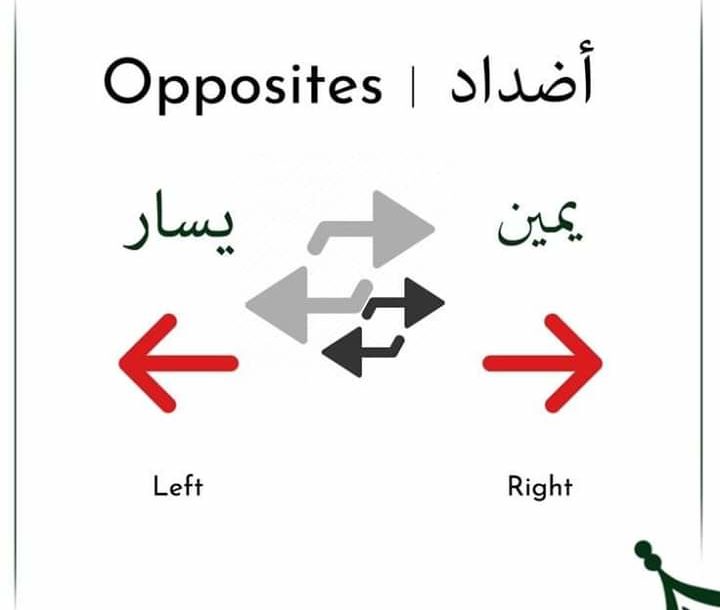 Opposites | أضداد

يسار

يمين

Left

Right